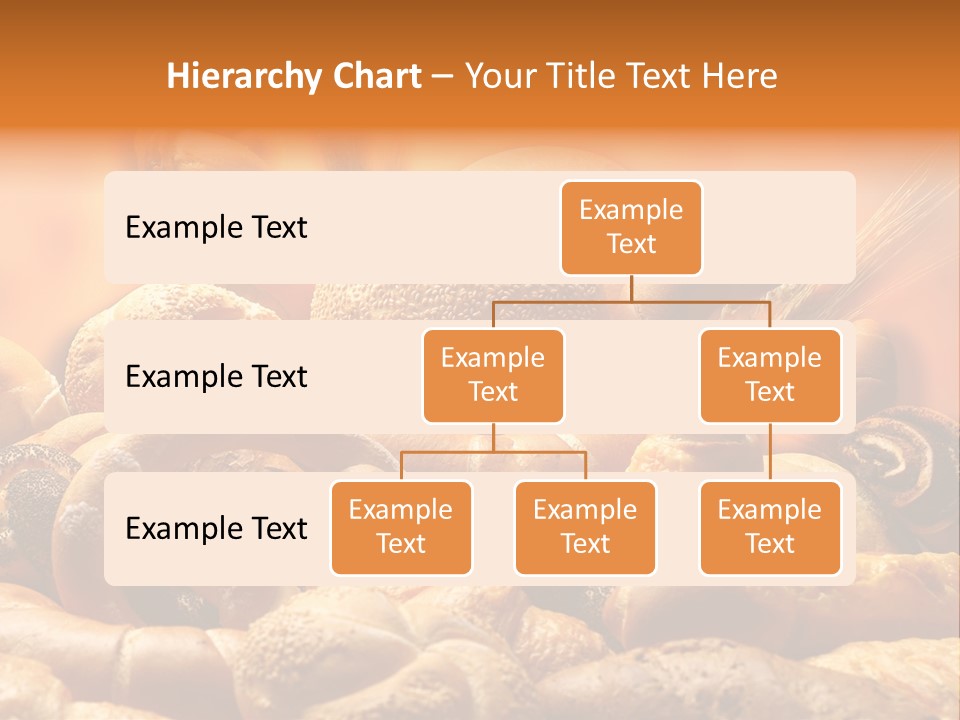 Hierarchy Chart – Your Title Text Here

Example Text

Example Text

Example Text

Example Text

Example Text

Example Text

Example Text

Example Text

Example Text